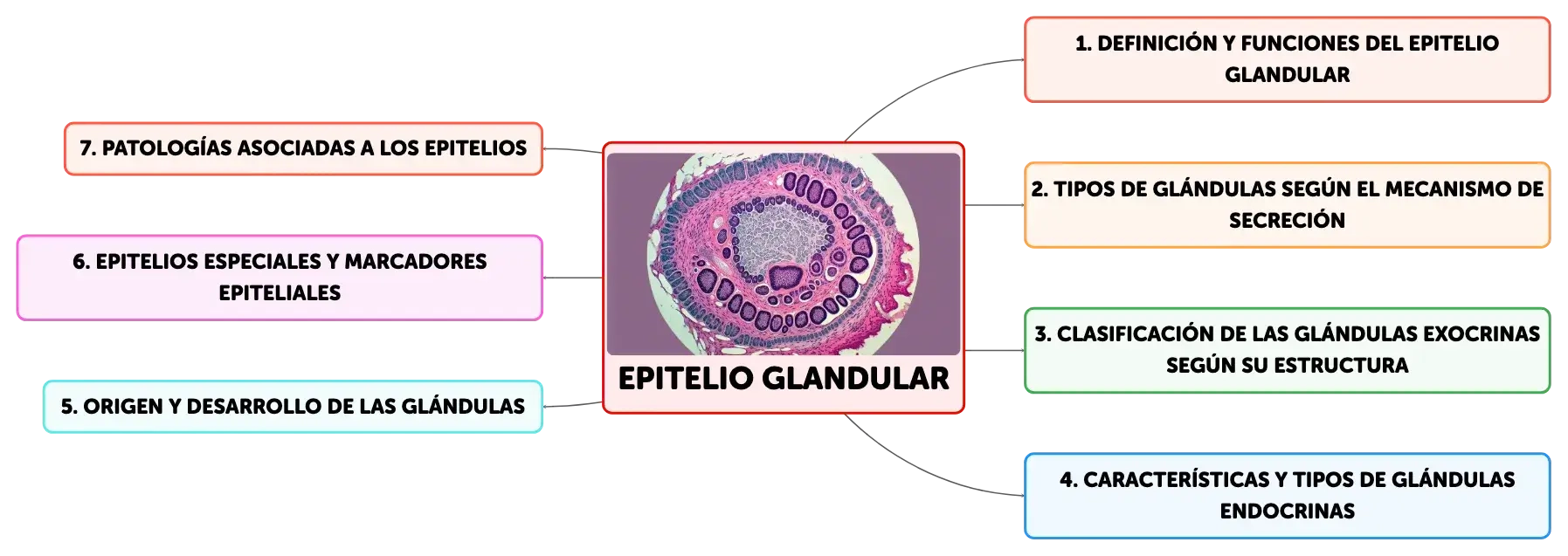 EPITELIO GLANDULAR

1. DEFINICIÓN Y FUNCIONES DEL EPITELIO GLANDULAR

2. TIPOS DE GLÁNDULAS SEGÚN EL MECANISMO DE SECRECIÓN

3. CLASIFICACIÓN DE LAS GLÁNDULAS EXOCRINAS SEGÚN SU ESTRUCTURA

4. CARACTERÍSTICAS Y TIPOS DE GLÁNDULAS ENDOCRINAS

5. ORIGEN Y DESARROLLO DE LAS GLÁNDULAS

6. EPITELIOS ESPECIALES Y MARCADORES EPITELIALES

7. PATOLOGÍAS ASOCIADAS A LOS EPITELIOS